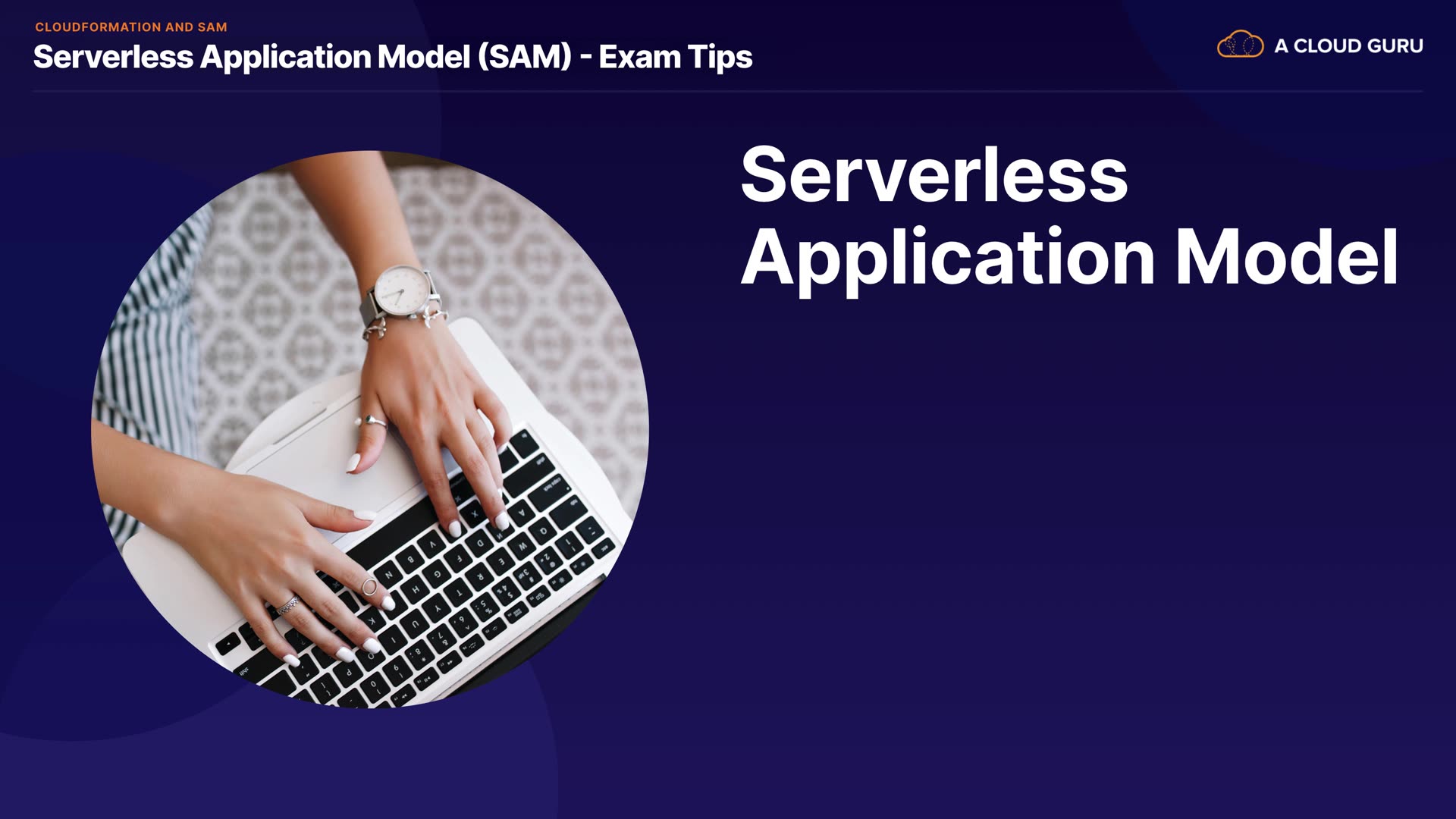 CLOUDFORMATION AND SAM

Serverless Application Model (SAM) - Exam Tips

A CLOUD GURU

Serverless Application Model